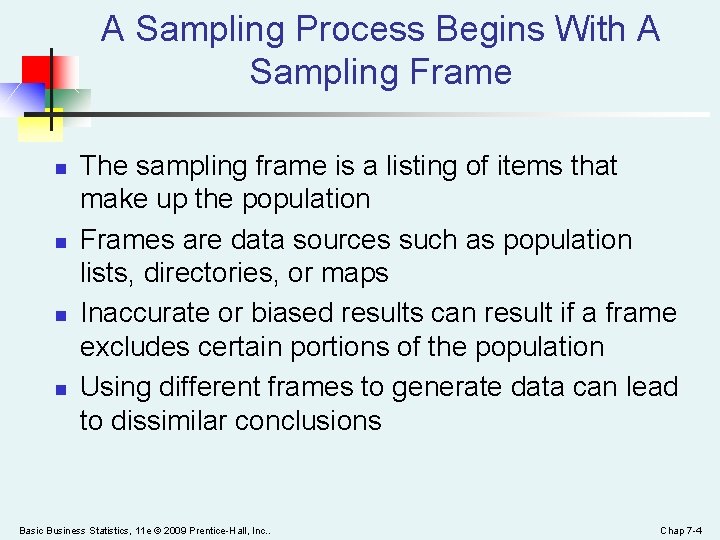 A Sampling Process Begins With A Sampling Frame

- The sampling frame is a listing of items that make up the population
- Frames are data sources such as population lists, directories, or maps
- Inaccurate or biased results can result if a frame excludes certain portions of the population
- Using different frames to generate data can lead to dissimilar conclusions

Basic Business Statistics, 11e © 2009 Prentice-Hall, Inc..

Chap 7-4